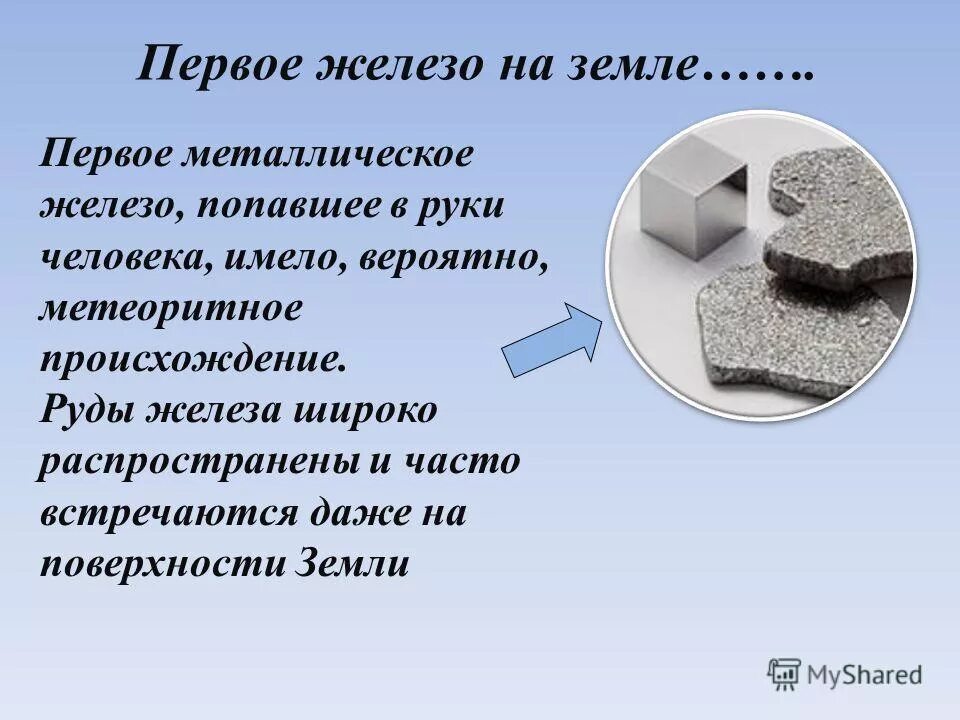 Первое железо на земле…….

Первое металлическое железо, попавшее в руки человека, имело, вероятно, метеоритное происхождение.
Руды железа широко распространены и часто встречаются даже на поверхности Земли

MyShared